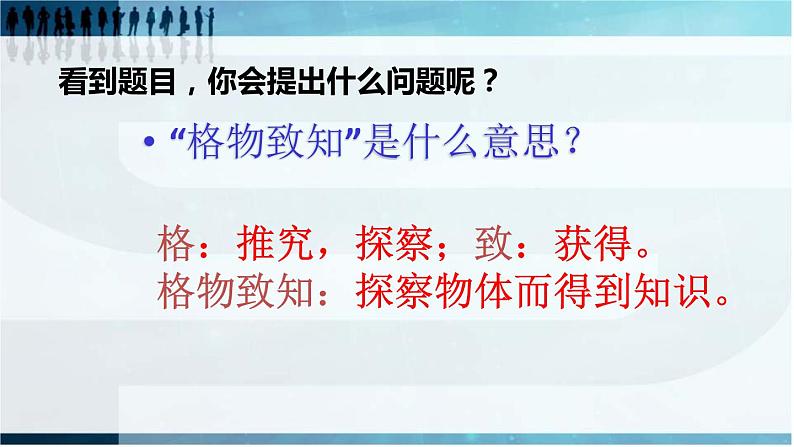 看到题目，你会提出什么问题呢？

• “格物致知”是什么意思？

格：推究，探察；致：获得。
格物致知：探察物体而得到知识。